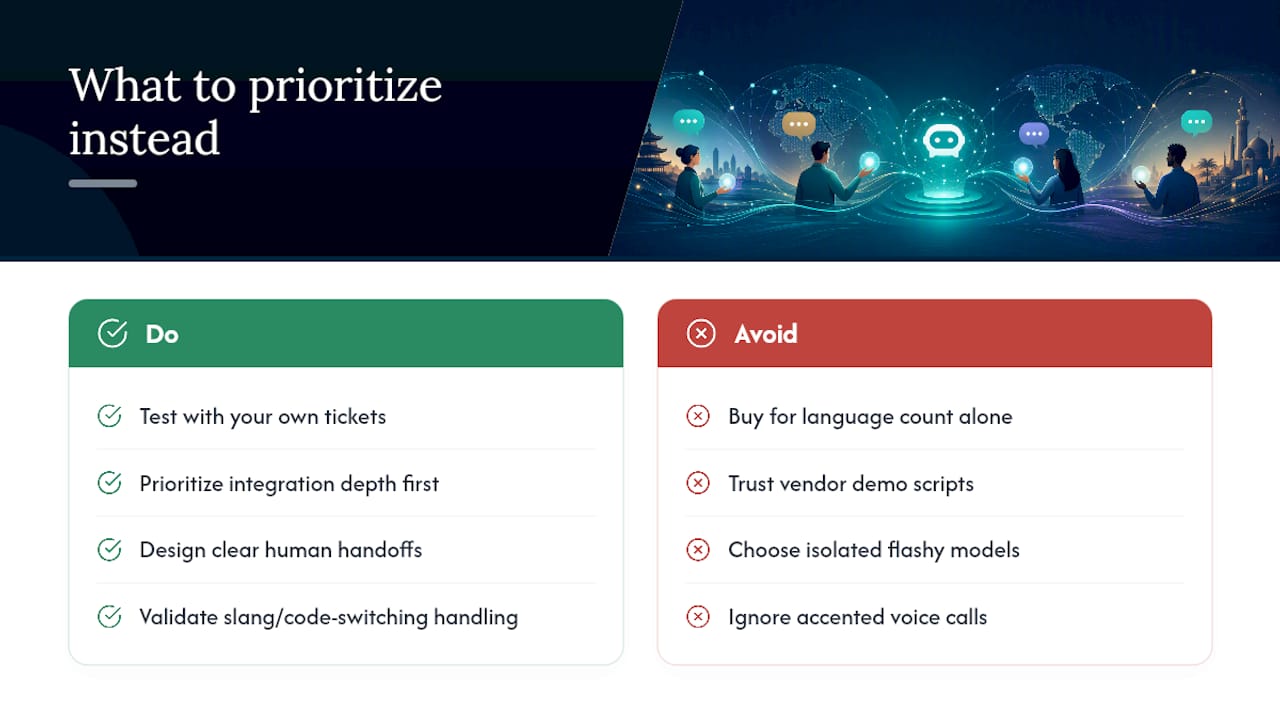 What to prioritize instead

Do

Test with your own tickets

Prioritize integration depth first

Design clear human handoffs

Validate slang/code-switching handling

Avoid

Buy for language count alone

Trust vendor demo scripts

Choose isolated flashy models

Ignore accented voice calls